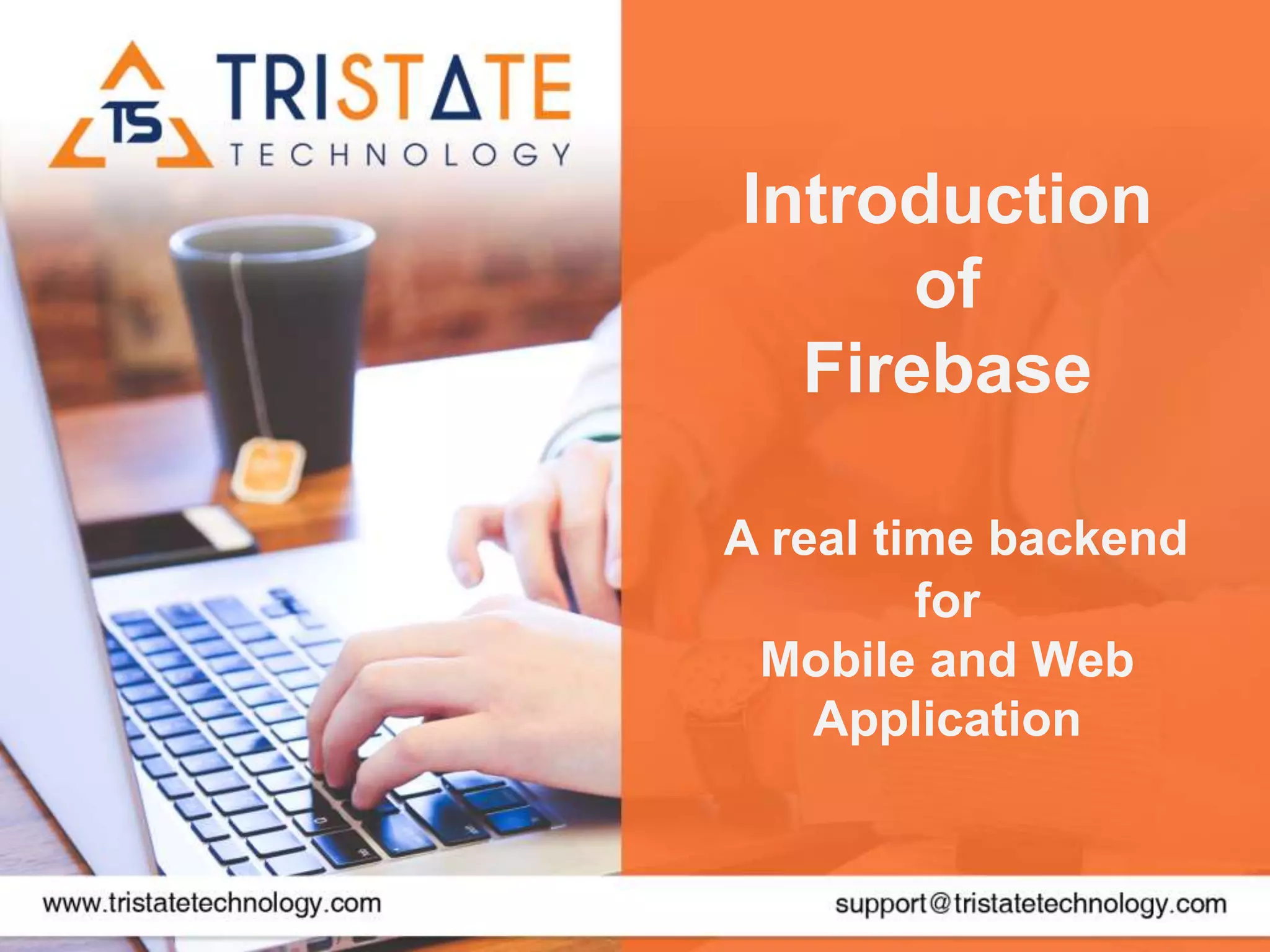 TS TRISTATE TECHNOLOGY

Introduction of Firebase

A real time backend for Mobile and Web Application

www.tristatetechnology.com

support@tristatetechnology.com